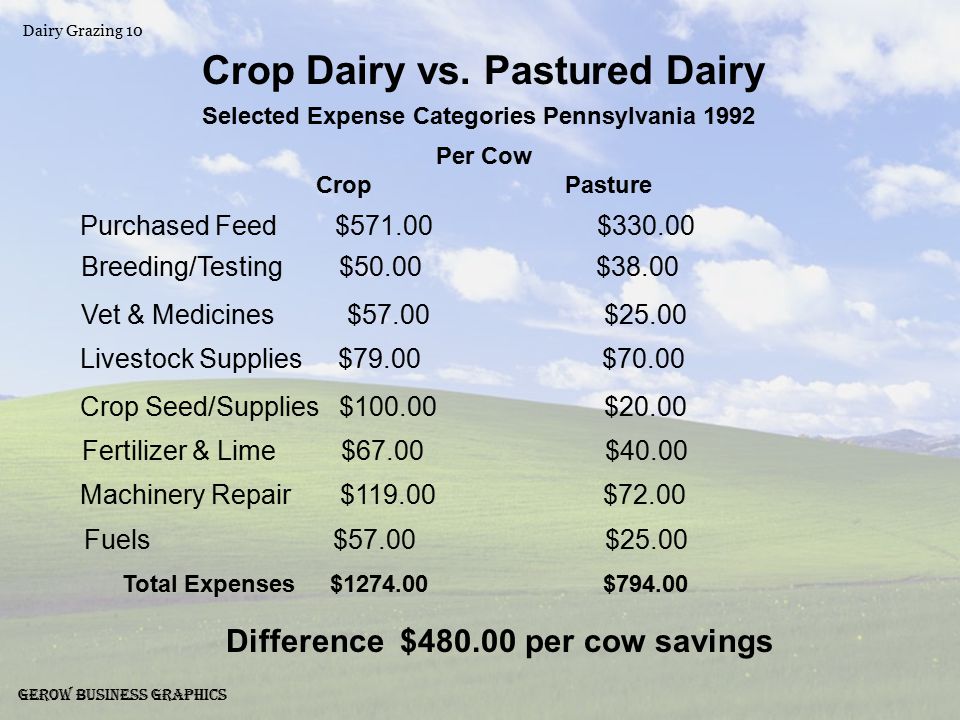 Dairy Grazing 10

Crop Dairy vs. Pastured Dairy

Selected Expense Categories Pennsylvania 1992

Per Cow

| | Crop | Pasture |
|---|---|---|
| Purchased Feed | \$571.00 | \$330.00 |
| Breeding/Testing | \$50.00 | \$38.00 |
| Vet & Medicines | \$57.00 | \$25.00 |
| Livestock Supplies | \$79.00 | \$70.00 |
| Crop Seed/Supplies | \$100.00 | \$20.00 |
| Fertilizer & Lime | \$67.00 | \$40.00 |
| Machinery Repair | \$119.00 | \$72.00 |
| Fuels | \$57.00 | \$25.00 |
| Total Expenses | \$1274.00 | \$794.00 |

Difference \$480.00 per cow savings

GEROW BUSINESS GRAPHICS